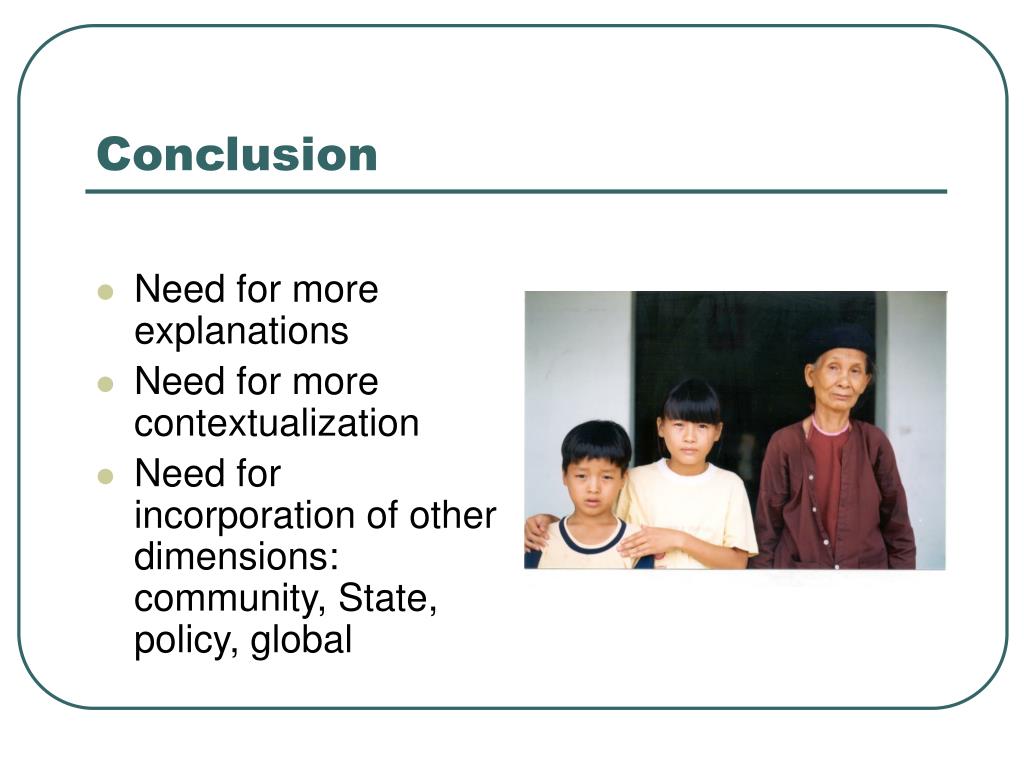 Conclusion

- Need for more explanations
- Need for more contextualization
- Need for incorporation of other dimensions: community, State, policy, global